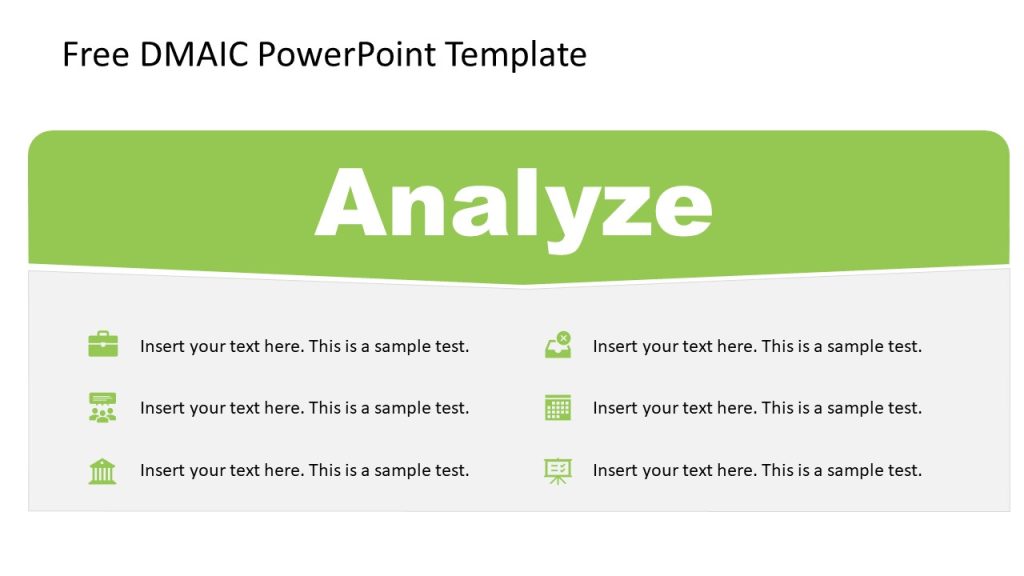 Free DMAIC PowerPoint Template

Analyze

Insert your text here. This is a sample test.

Insert your text here. This is a sample test.

Insert your text here. This is a sample test.

Insert your text here. This is a sample test.

Insert your text here. This is a sample test.

Insert your text here. This is a sample test.